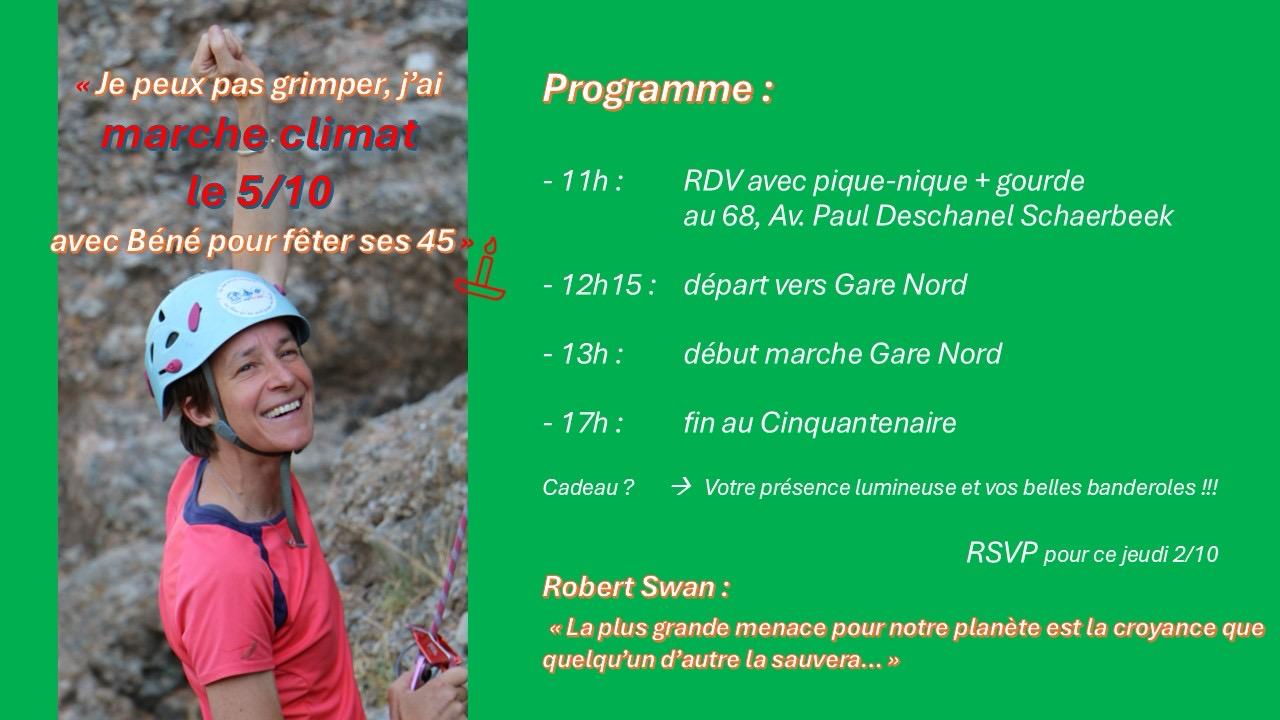 « Je peux pas grimper, j'ai
marche climat
le 5/10
avec Béné pour fêter ses 45 »

Programme :

- 11h : RDV avec pique-nique + gourde
au 68, Av. Paul Deschanel Schaerbeek

- 12h15 : départ vers Gare Nord

- 13h : début marche Gare Nord

- 17h : fin au Cinquantenaire

Cadeau ? → Votre présence lumineuse et vos belles banderoles !!!

RSVP pour ce jeudi 2/10

Robert Swan :
« La plus grande menace pour notre planète est la croyance que quelqu'un d'autre la sauvera... »